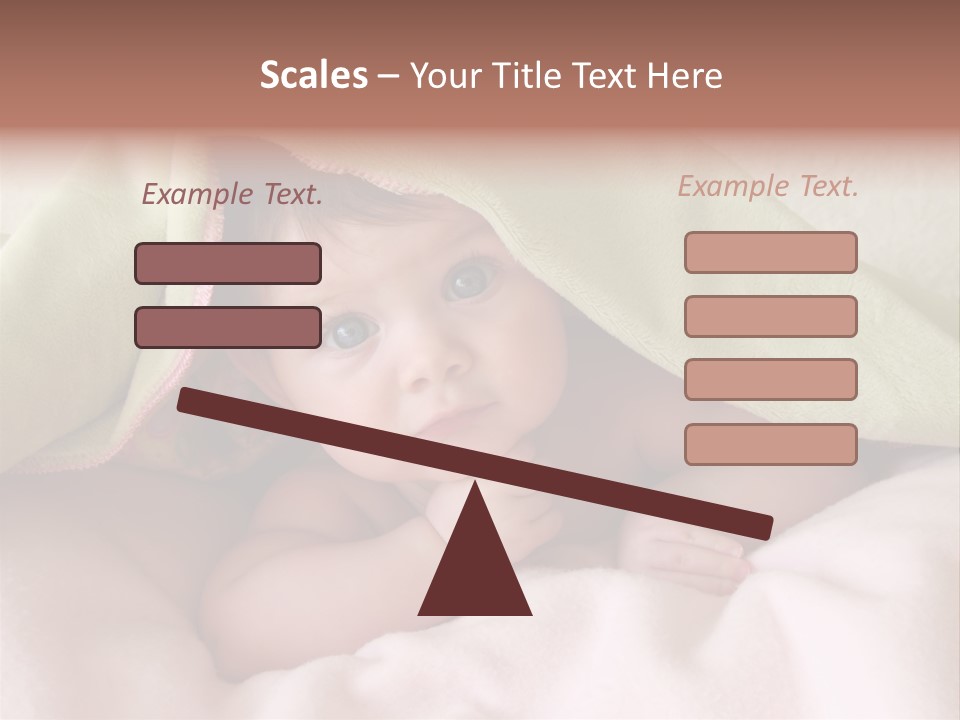 Scales – Your Title Text Here

Example Text.

Example Text.